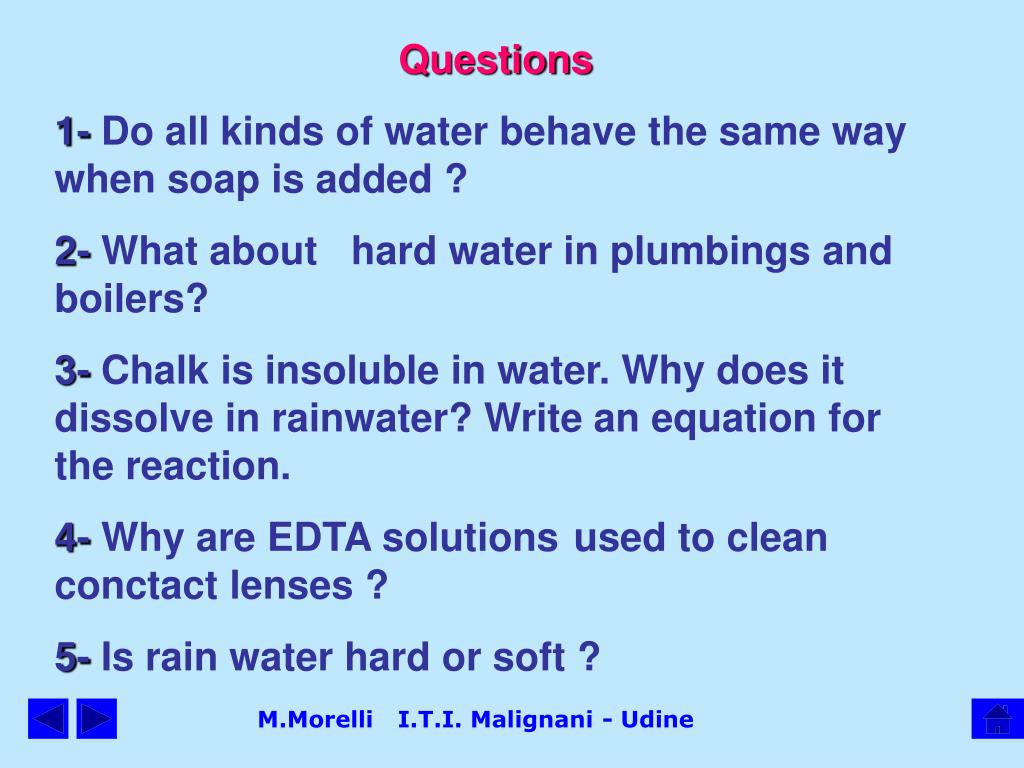 Questions

1- Do all kinds of water behave the same way when soap is added ?

2- What about hard water in plumbings and boilers?

3- Chalk is insoluble in water. Why does it dissolve in rainwater? Write an equation for the reaction.

4- Why are EDTA solutions used to clean conctact lenses ?

5- Is rain water hard or soft ?

M.Morelli I.T.I. Malignani - Udine